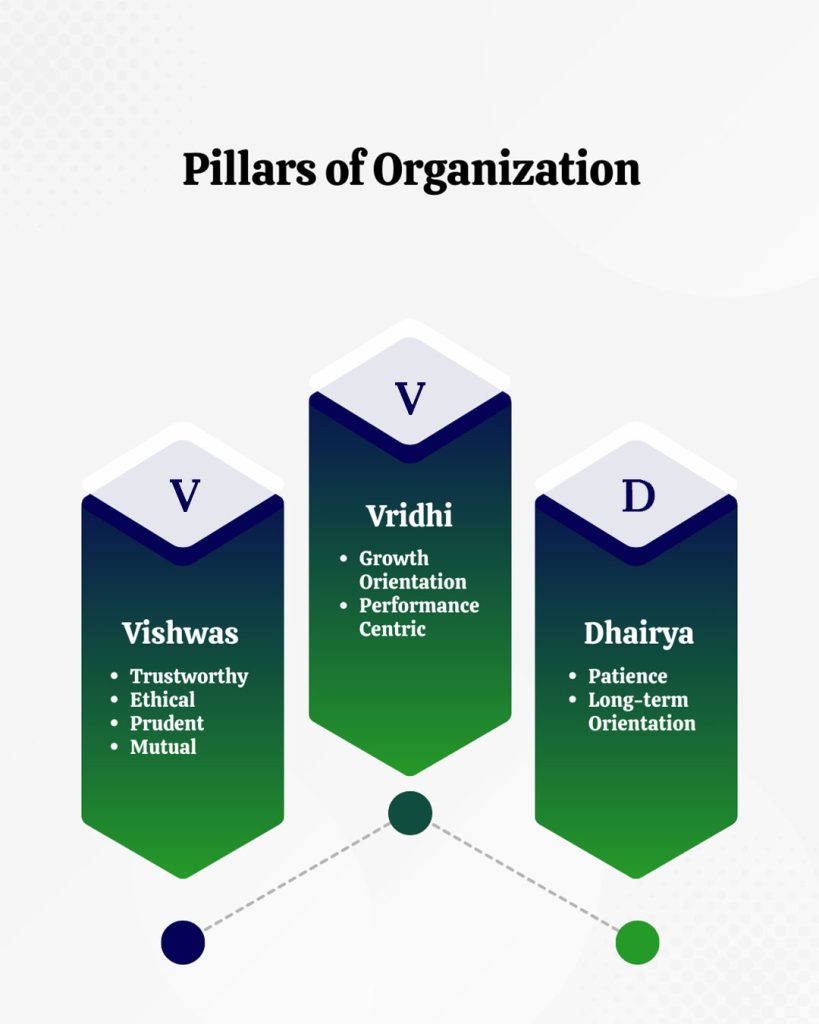 Pillars of Organization

V

Vishwas

- Trustworthy
- Ethical
- Prudent
- Mutual

V

Vridhi

- Growth Orientation
- Performance Centric

D

Dhairya

- Patience
- Long-term Orientation